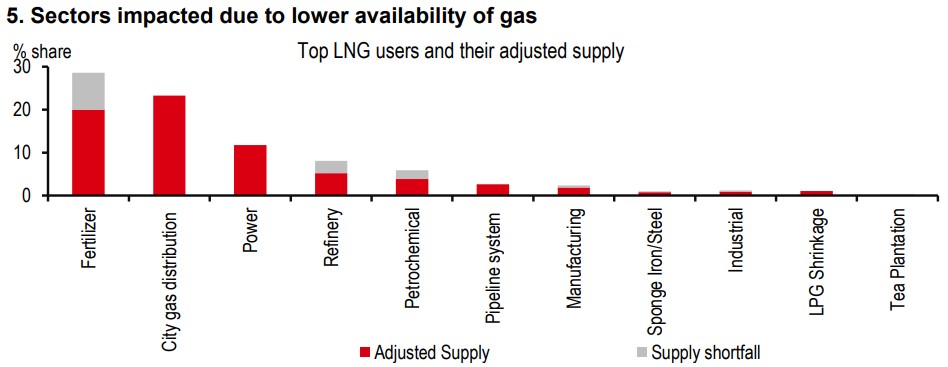 5. Sectors impacted due to lower availability of gas

% share

Top LNG users and their adjusted supply

30
20
10
0

Fertilizer
City gas distribution
Power
Refinery
Petrochemical
Pipeline system
Manufacturing
Sponge Iron/Steel
Industrial
LPG Shrinkage
Tea Plantation

Adjusted Supply
Supply shortfall